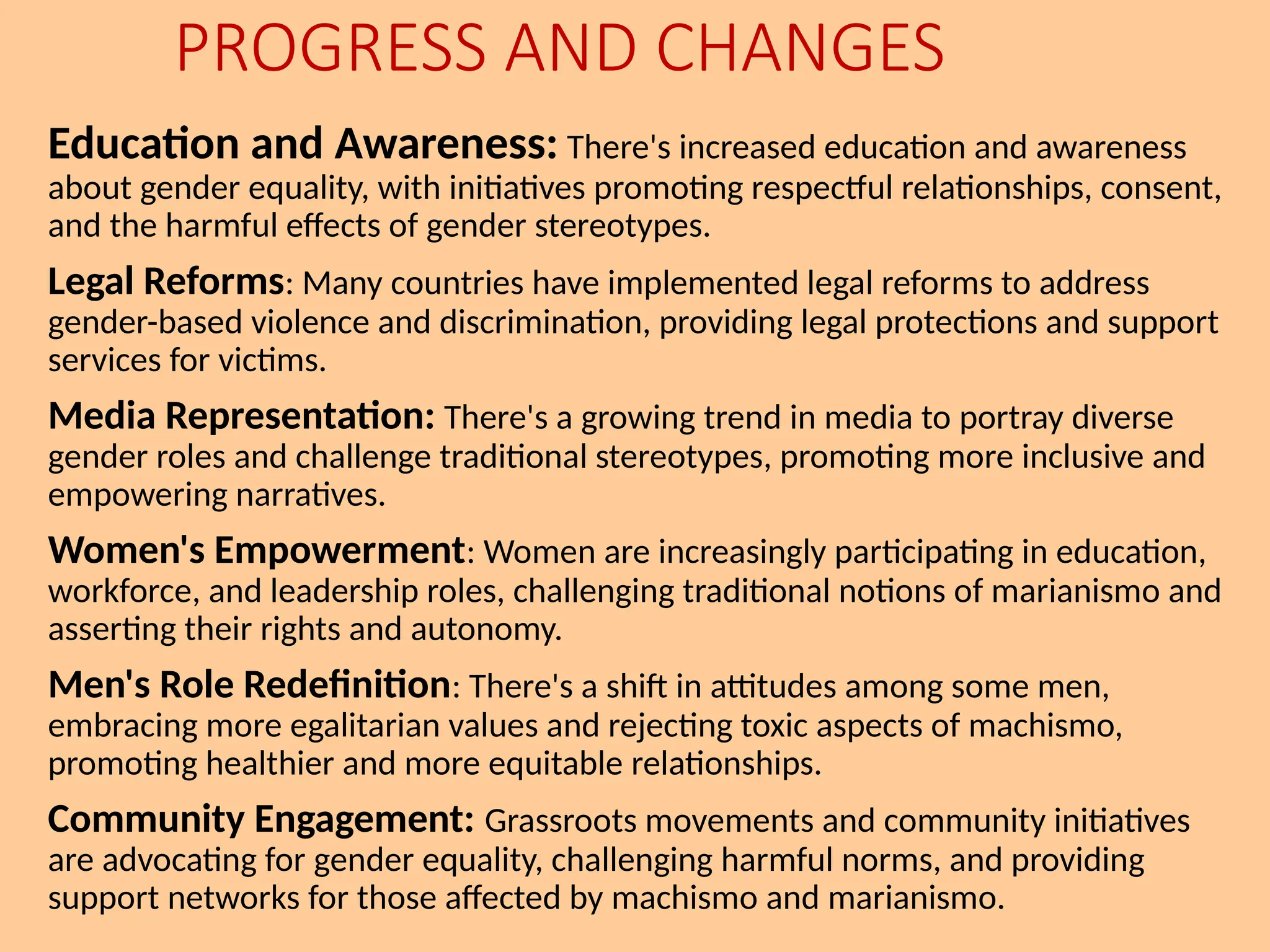 PROGRESS AND CHANGES

Education and Awareness: There's increased education and awareness about gender equality, with initiatives promoting respectful relationships, consent, and the harmful effects of gender stereotypes.

Legal Reforms: Many countries have implemented legal reforms to address gender-based violence and discrimination, providing legal protections and support services for victims.

Media Representation: There's a growing trend in media to portray diverse gender roles and challenge traditional stereotypes, promoting more inclusive and empowering narratives.

Women's Empowerment: Women are increasingly participating in education, workforce, and leadership roles, challenging traditional notions of marianismo and asserting their rights and autonomy.

Men's Role Redefinition: There's a shift in attitudes among some men, embracing more egalitarian values and rejecting toxic aspects of machismo, promoting healthier and more equitable relationships.

Community Engagement: Grassroots movements and community initiatives are advocating for gender equality, challenging harmful norms, and providing support networks for those affected by machismo and marianismo.